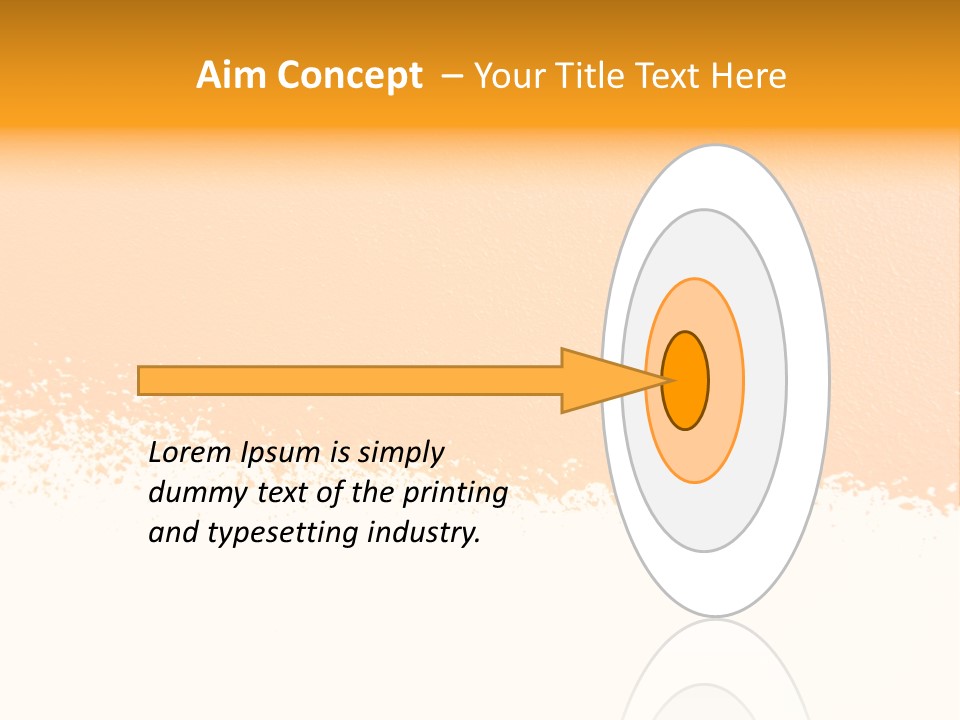 Aim Concept – Your Title Text Here

Lorem Ipsum is simply dummy text of the printing and typesetting industry.